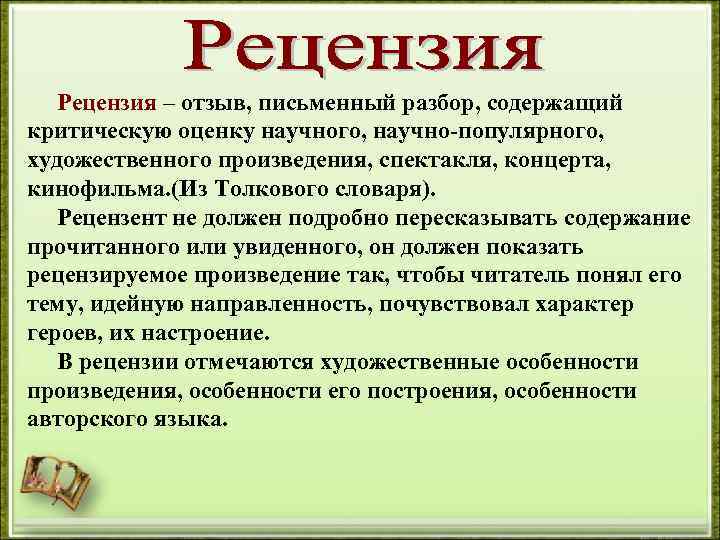 Рецензия

Рецензия – отзыв, письменный разбор, содержащий критическую оценку научного, научно-популярного, художественного произведения, спектакля, концерта, кинофильма.(Из Толкового словаря).

Рецензент не должен подробно пересказывать содержание прочитанного или увиденного, он должен показать рецензируемое произведение так, чтобы читатель понял его тему, идейную направленность, почувствовал характер героев, их настроение.

В рецензии отмечаются художественные особенности произведения, особенности его построения, особенности авторского языка.